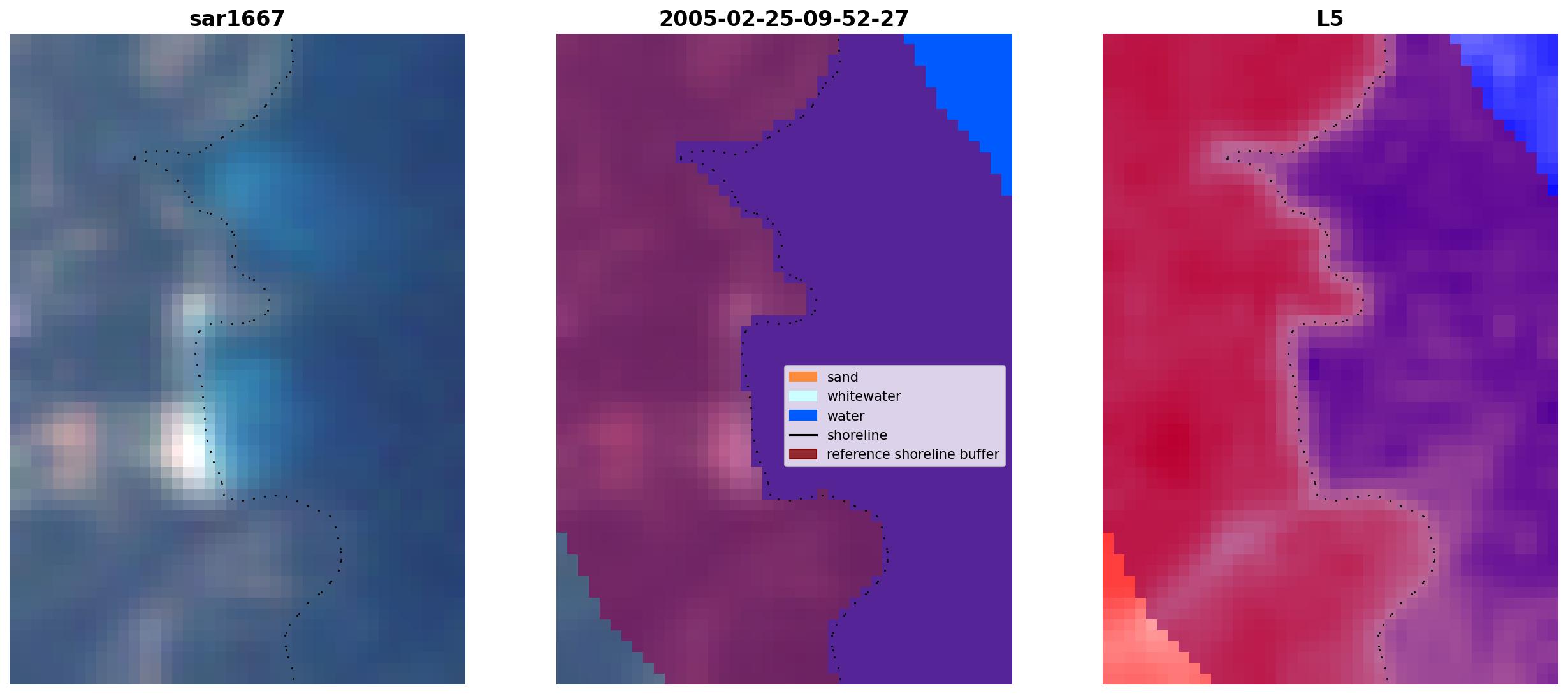 sar1667

2005-02-25-09-52-27

sand
whitewater
water
shoreline
reference shoreline buffer

L5